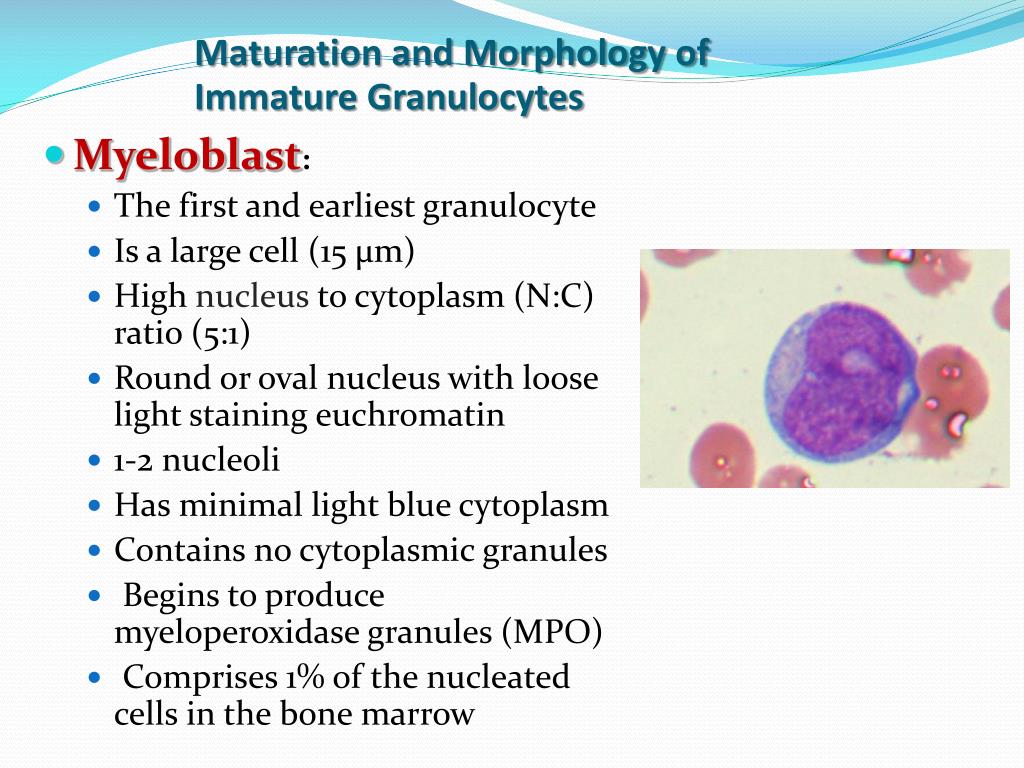 Maturation and Morphology of Immature Granulocytes

Myeloblast:

The first and earliest granulocyte

Is a large cell (15 µm)

High nucleus to cytoplasm (N:C) ratio (5:1)

Round or oval nucleus with loose light staining euchromatin

1-2 nucleoli

Has minimal light blue cytoplasm

Contains no cytoplasmic granules

Begins to produce myeloperoxidase granules (MPO)

Comprises 1% of the nucleated cells in the bone marrow